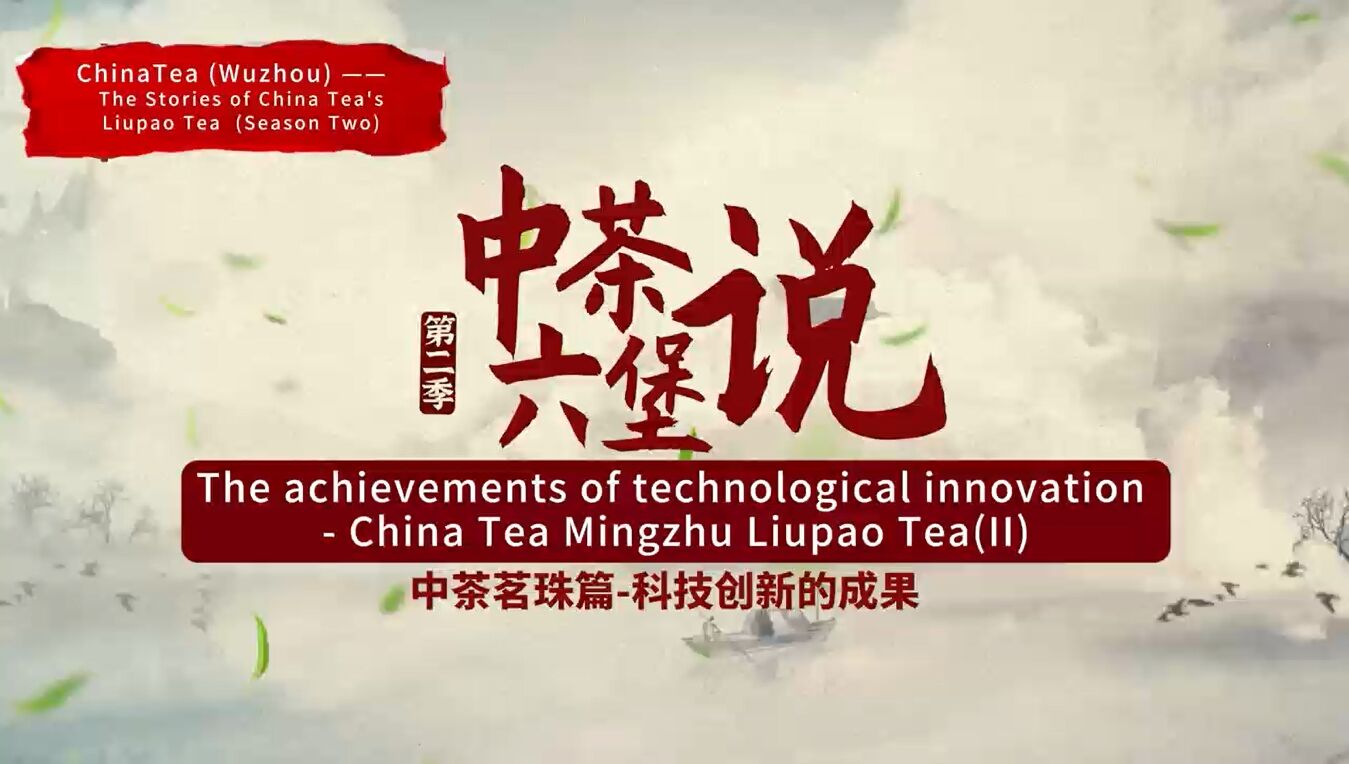 ChinaTea (Wuzhou) ——
The Stories of China Tea's Liupao Tea (Season Two)

第二季

中茶六堡说

The achievements of technological innovation - China Tea Mingzhu Liupao Tea(II)

中茶茗珠篇-科技创新的成果